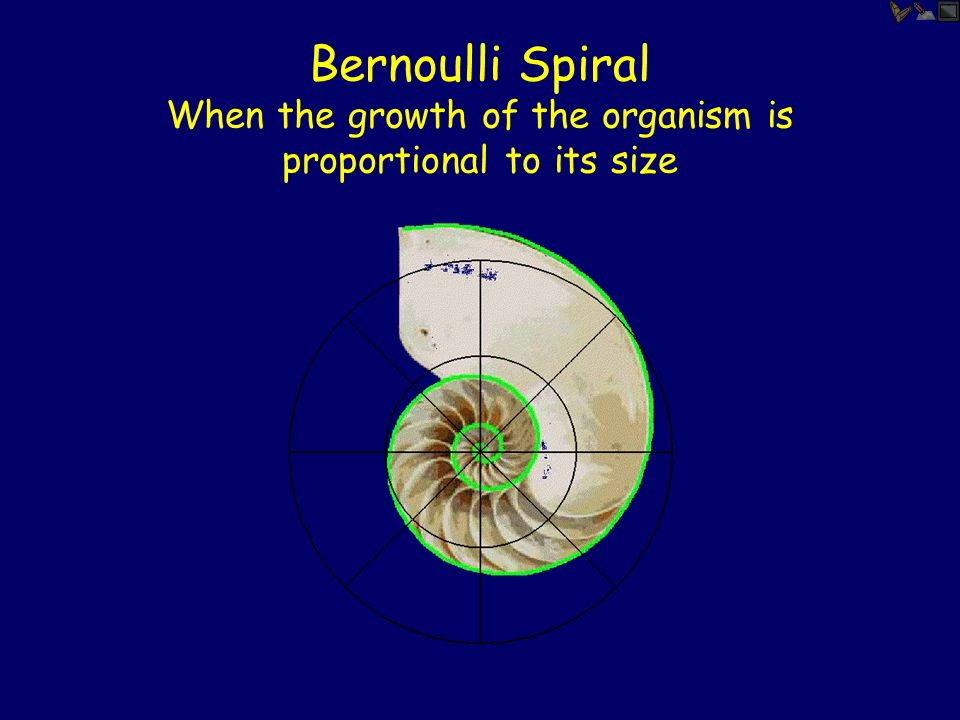 Bernoulli Spiral
When the growth of the organism is proportional to its size